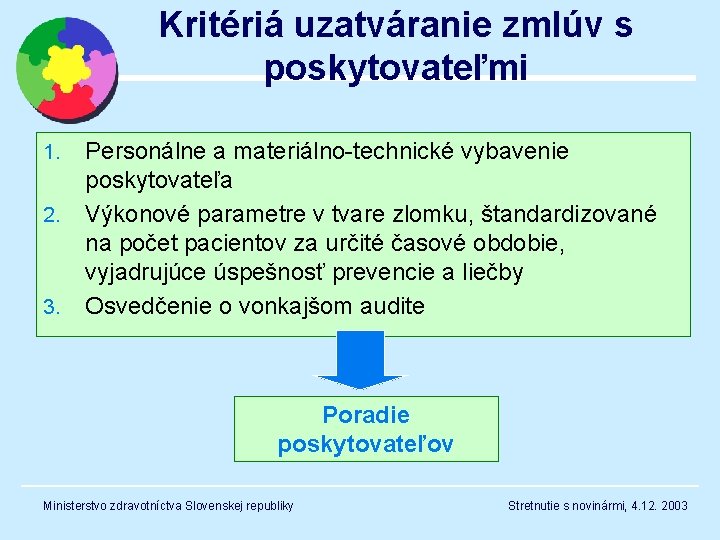 Kritériá uzatváranie zmlúv s poskytovateľmi

1. Personálne a materiálno-technické vybavenie poskytovateľa
2. Výkonové parametre v tvare zlomku, štandardizované na počet pacientov za určité časové obdobie, vyjadrujúce úspešnosť prevencie a liečby
3. Osvedčenie o vonkajšom audite

Poradie poskytovateľov

Ministerstvo zdravotníctva Slovenskej republiky

Stretnutie s novinármi, 4.12. 2003